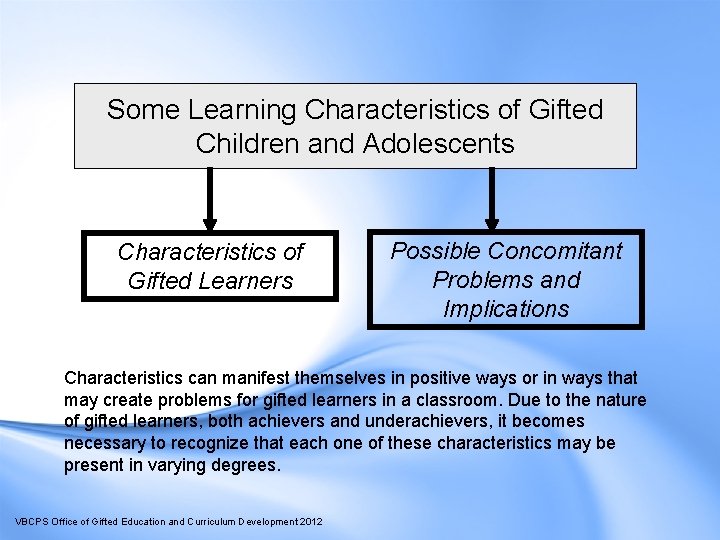 Some Learning Characteristics of Gifted Children and Adolescents

Characteristics of Gifted Learners

Possible Concomitant Problems and Implications

Characteristics can manifest themselves in positive ways or in ways that may create problems for gifted learners in a classroom. Due to the nature of gifted learners, both achievers and underachievers, it becomes necessary to recognize that each one of these characteristics may be present in varying degrees.

VBCPS Office of Gifted Education and Curriculum Development 2012